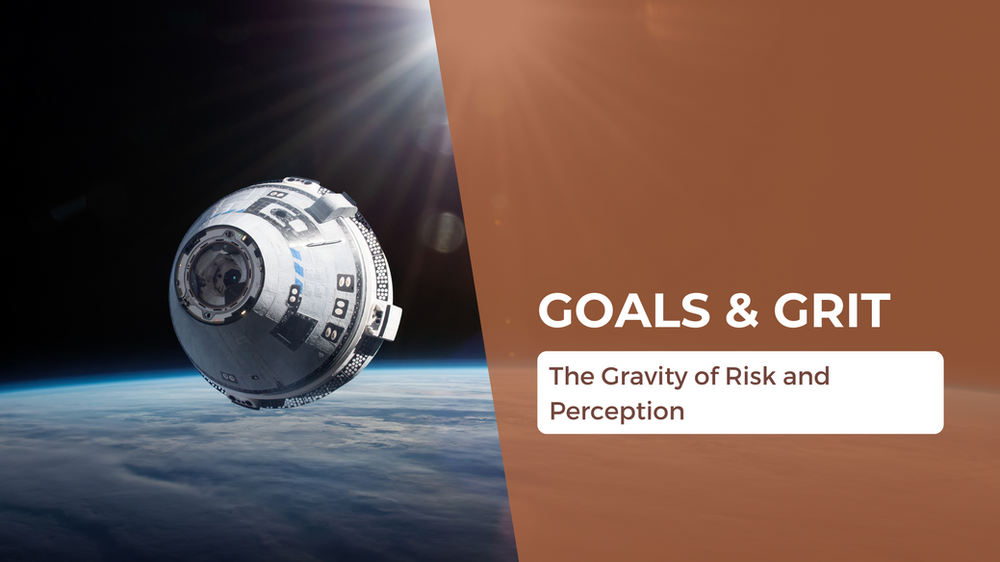 GOALS & GRIT

The Gravity of Risk and Perception